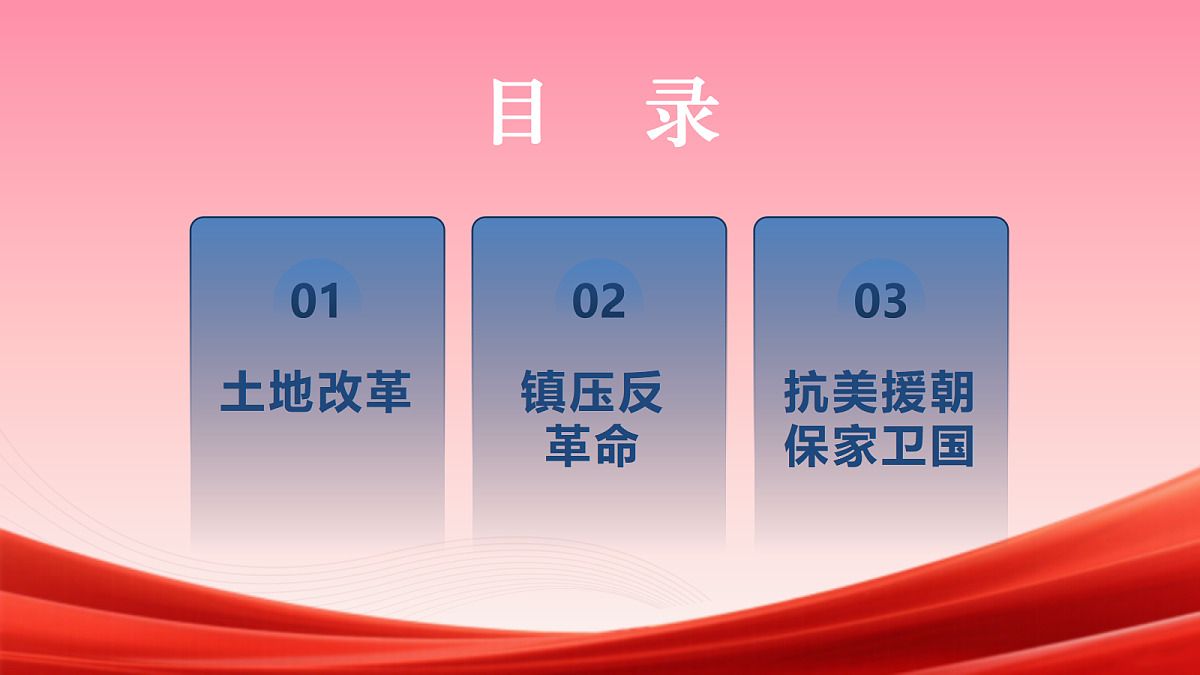 目　录

01

土地改革

02

镇压反革命

03

抗美援朝保家卫国